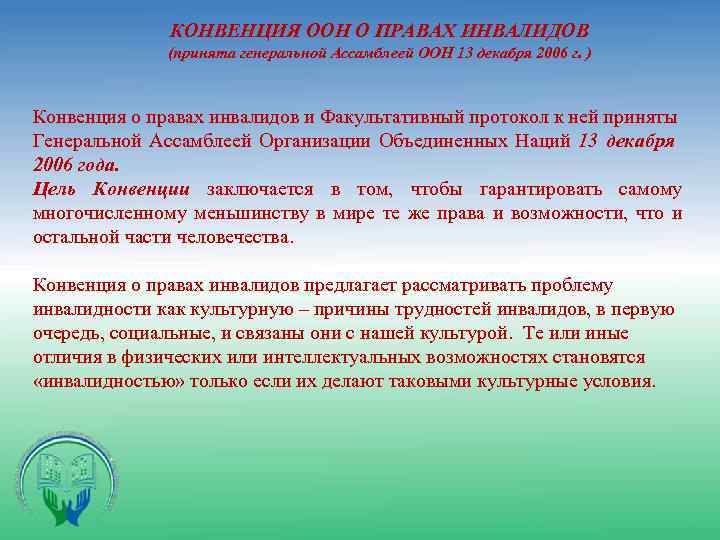 КОНВЕНЦИЯ ООН О ПРАВАХ ИНВАЛИДОВ
(принята генеральной Ассамблеей ООН 13 декабря 2006 г. )

Конвенция о правах инвалидов и Факультативный протокол к ней приняты Генеральной Ассамблеей Организации Объединенных Наций 13 декабря 2006 года.
Цель Конвенции заключается в том, чтобы гарантировать самому многочисленному меньшинству в мире те же права и возможности, что и остальной части человечества.

Конвенция о правах инвалидов предлагает рассматривать проблему инвалидности как культурную – причины трудностей инвалидов, в первую очередь, социальные, и связаны они с нашей культурой. Те или иные отличия в физических или интеллектуальных возможностях становятся «инвалидностью» только если их делают таковыми культурные условия.